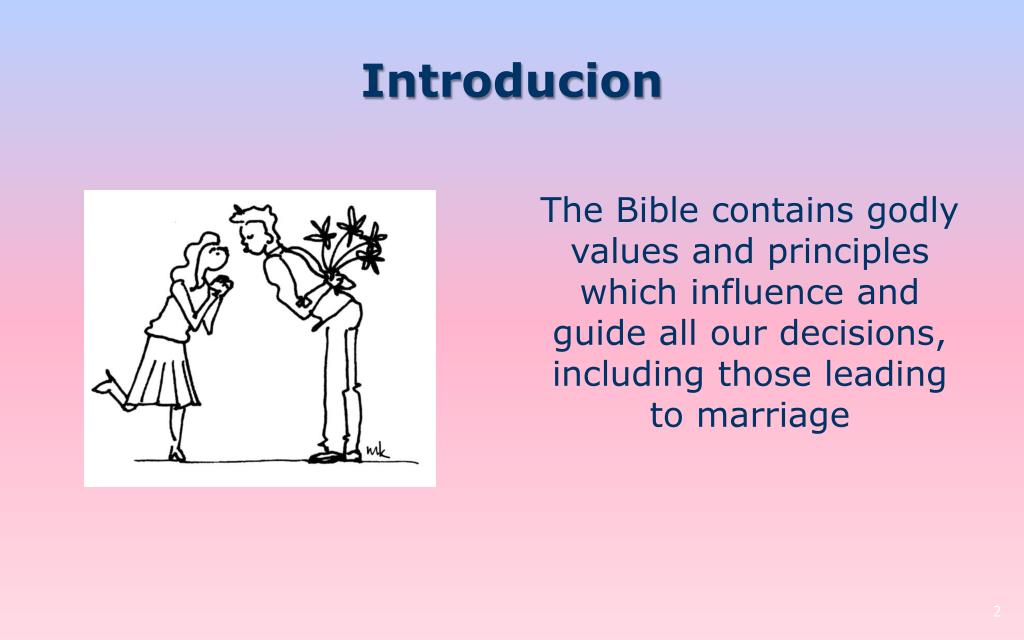 Introducion

mk

The Bible contains godly values and principles which influence and guide all our decisions, including those leading to marriage

2